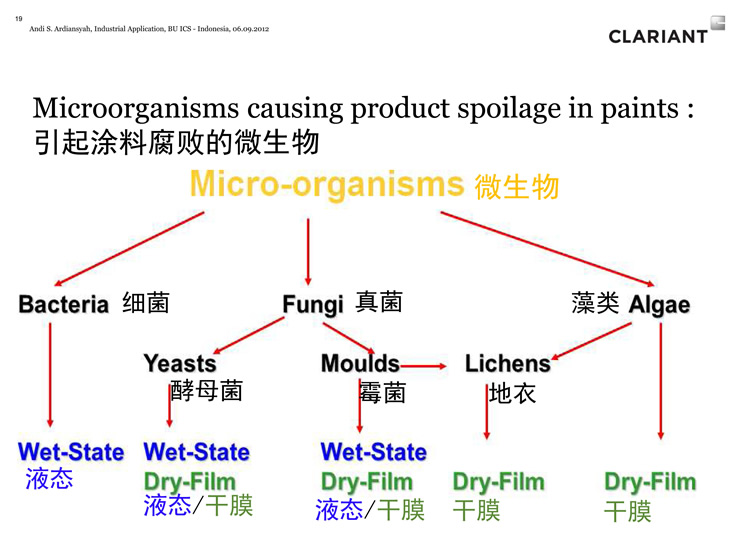 19
Andi S. Ardiansyah, Industrial Application, BU ICS - Indonesia, 06.09.2012

CLARIANT

Microorganisms causing product spoilage in paints :
引起涂料腐败的微生物

Micro-organisms 微生物

Bacteria 细菌

Fungi 真菌

藻类 Algae

Yeasts
酵母菌

Moulds
霉菌

Lichens
地衣

Wet-State
液态

Wet-State
Dry-Film
液态/干膜

Wet-State
Dry-Film
液态/干膜

Dry-Film
干膜

Dry-Film
干膜